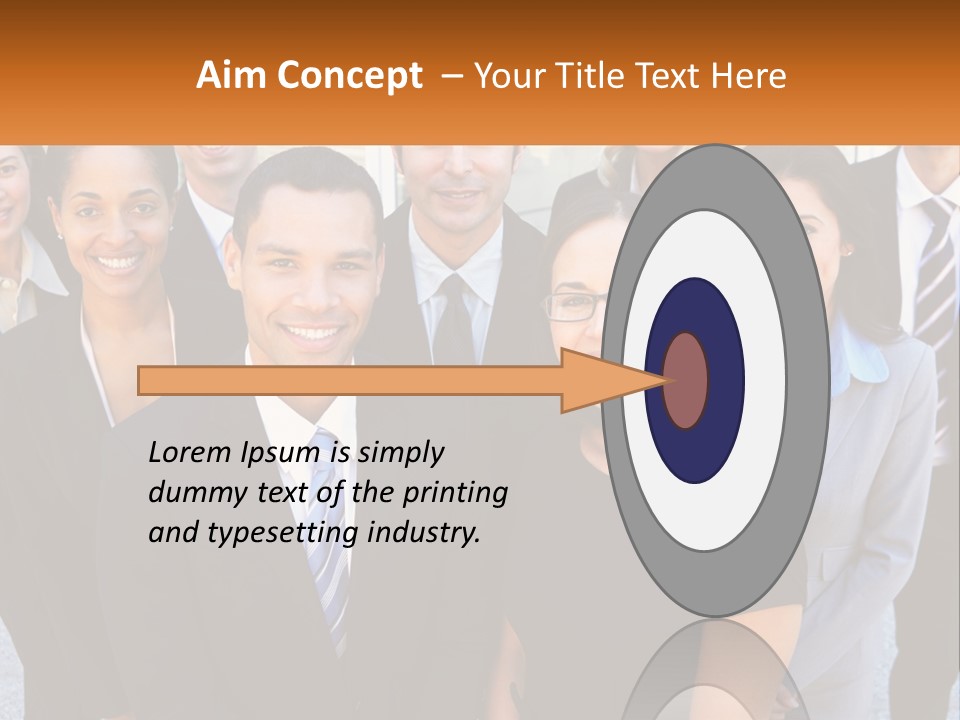 Aim Concept – Your Title Text Here

Lorem Ipsum is simply dummy text of the printing and typesetting industry.